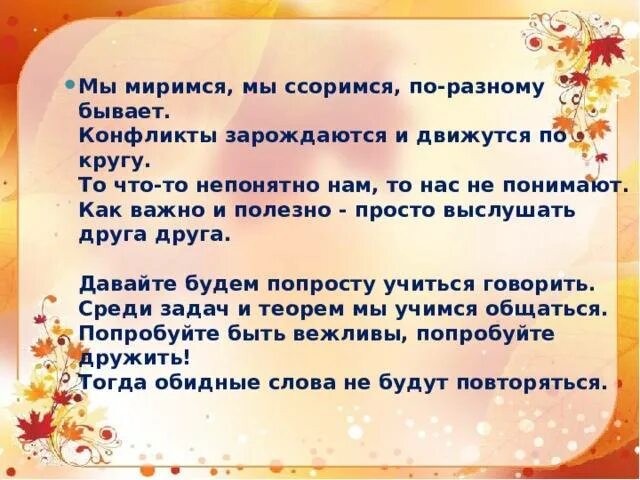 Мы миримся, мы ссоримся, по-разному бывает.
Конфликты зарождаются и движутся по кругу.
То что-то непонятно нам, то нас не понимают.
Как важно и полезно - просто выслушать друга друга.

Давайте будем попросту учиться говорить.
Среди задач и теорем мы учимся общаться.
Попробуйте быть вежливы, попробуйте дружить!
Тогда обидные слова не будут повторяться.